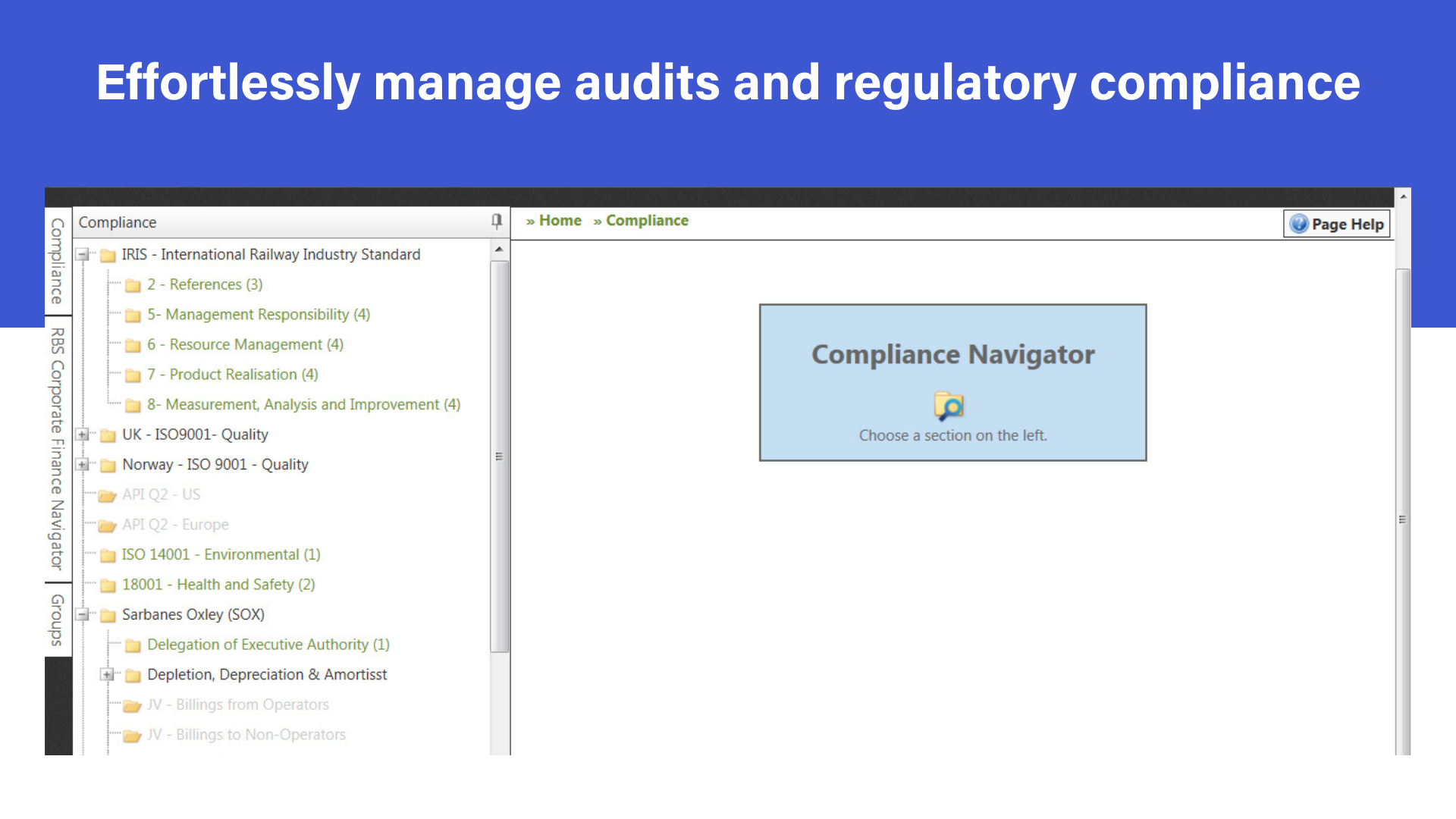 Effortlessly manage audits and regulatory compliance

Compliance

RBS Corporate Finance Navigator

Groups

Compliance

IRIS - International Railway Industry Standard

2 - References (3)

5- Management Responsibility (4)

6 - Resource Management (4)

7 - Product Realisation (4)

8- Measurement, Analysis and Improvement (4)

UK - ISO9001- Quality

Norway - ISO 9001 - Quality

API Q2 - US

API Q2 - Europe

ISO 14001 - Environmental (1)

18001 - Health and Safety (2)

Sarbanes Oxley (SOX)

Delegation of Executive Authority (1)

Depletion, Depreciation & Amortisst

JV - Billings from Operators

JV - Billings to Non-Operators

» Home » Compliance

Page Help

Compliance Navigator

Choose a section on the left.